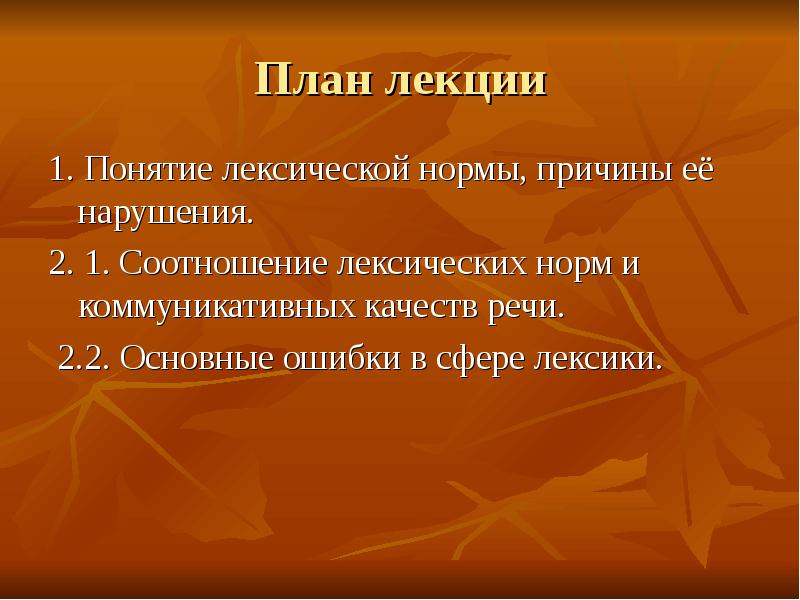 План лекции

1. Понятие лексической нормы, причины её нарушения.

2. 1. Соотношение лексических норм и коммуникативных качеств речи.

2.2. Основные ошибки в сфере лексики.